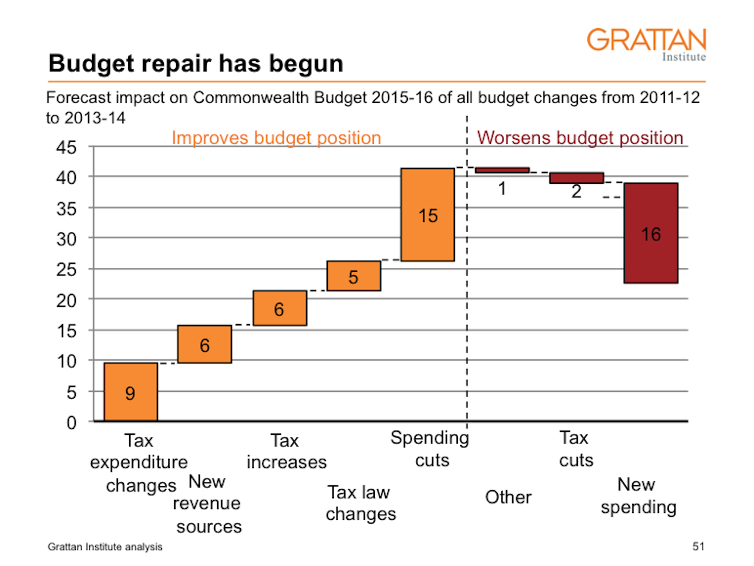 GRATTAN
Institute

Budget repair has begun

Forecast impact on Commonwealth Budget 2015-16 of all budget changes from 2011-12 to 2013-14

Improves budget position
Worsens budget position

45
40
35
30
25
20
15
10
5
0

9
6
6
5
15
1
2
16

Tax expenditure changes
New revenue sources
Tax increases
Tax law changes
Spending cuts
Other
Tax cuts
New spending

Grattan Institute analysis

51